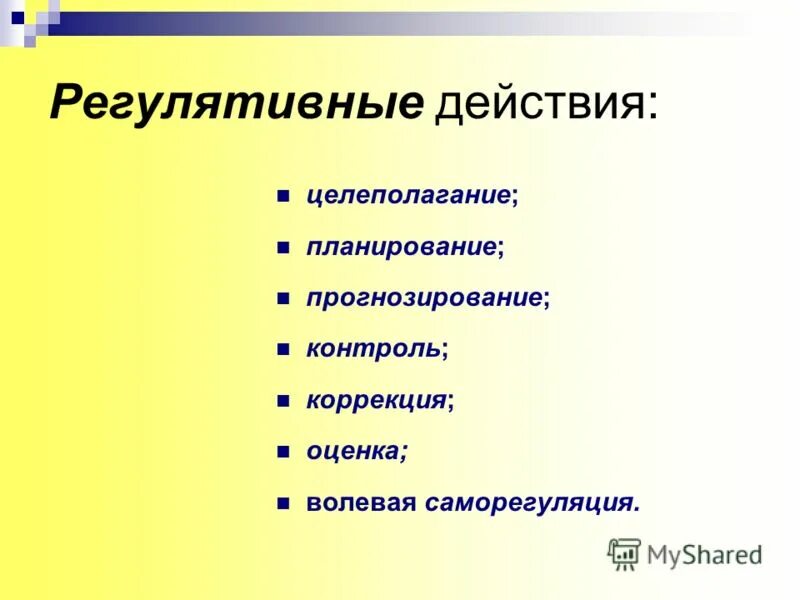 Регулятивные действия:

- целеполагание;
- планирование;
- прогнозирование;
- контроль;
- коррекция;
- оценка;
- волевая саморегуляция.

MyShared